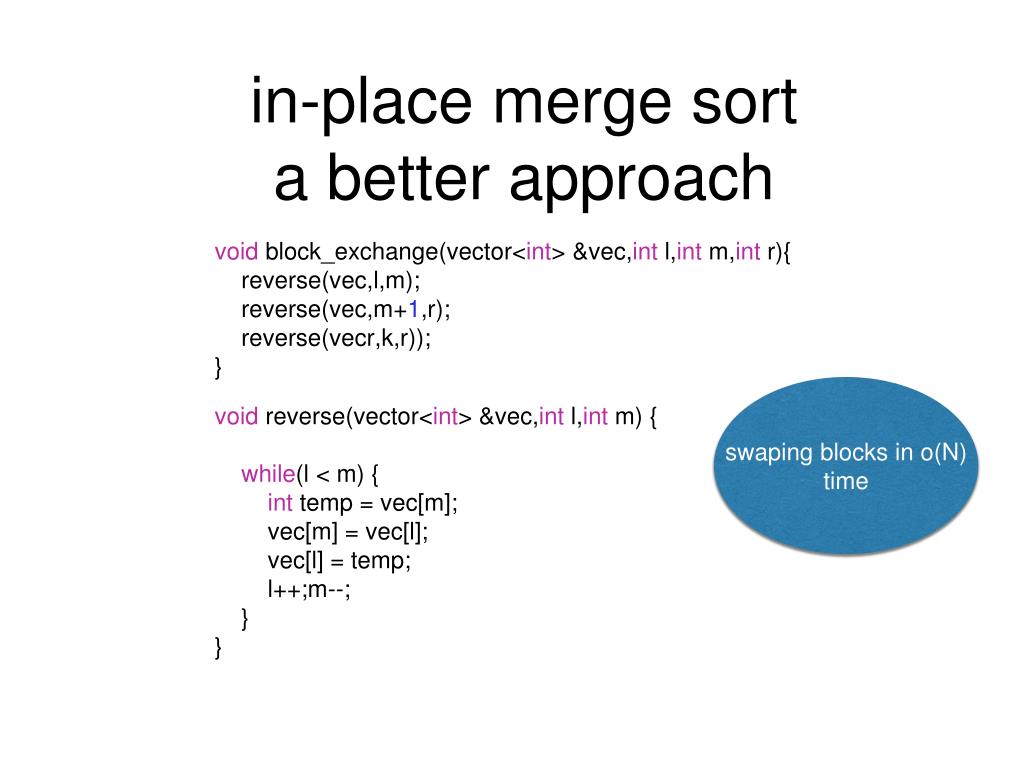 in-place merge sort
a better approach

void block_exchange(vector<int> &vec,int l,int m,int r){
reverse(vec,l,m);
reverse(vec,m+1,r);
reverse(vecr,k,r));
}

void reverse(vector<int> &vec,int l,int m) {

while(l < m) {
int temp = vec[m];
vec[m] = vec[l];
vec[l] = temp;
l++;m--;
}
}

swaping blocks in o(N) time